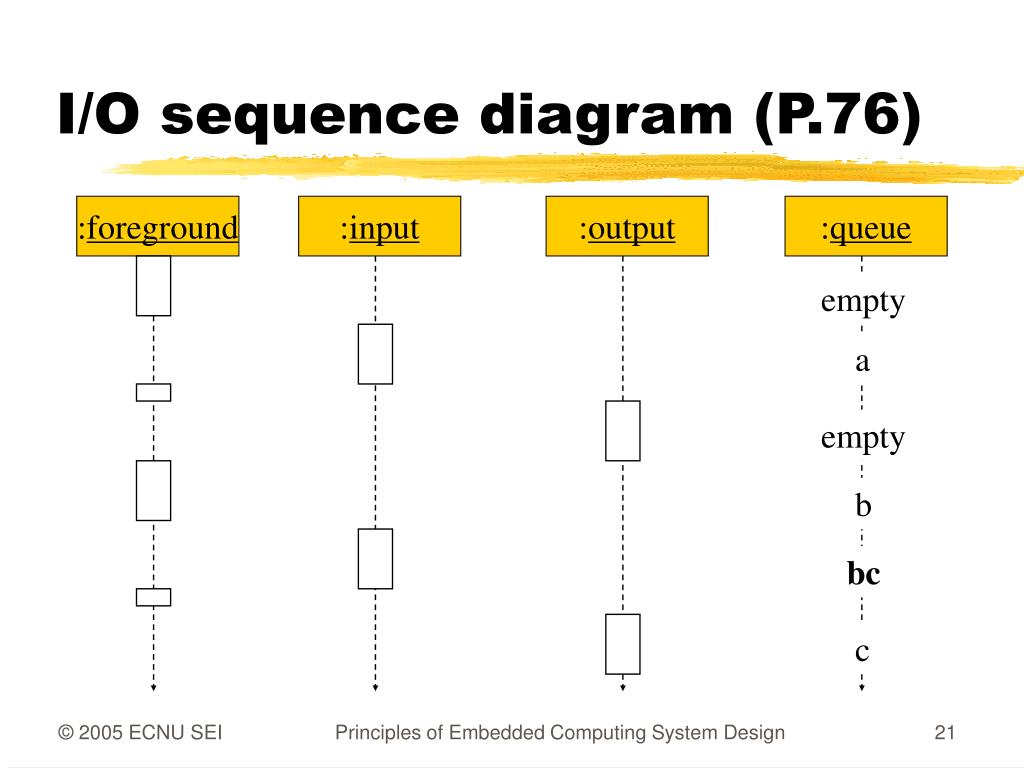 I/O sequence diagram (P.76)

:foreground

:input

:output

:queue

empty

a

empty

b

bc

c

© 2005 ECNU SEI

Principles of Embedded Computing System Design

21